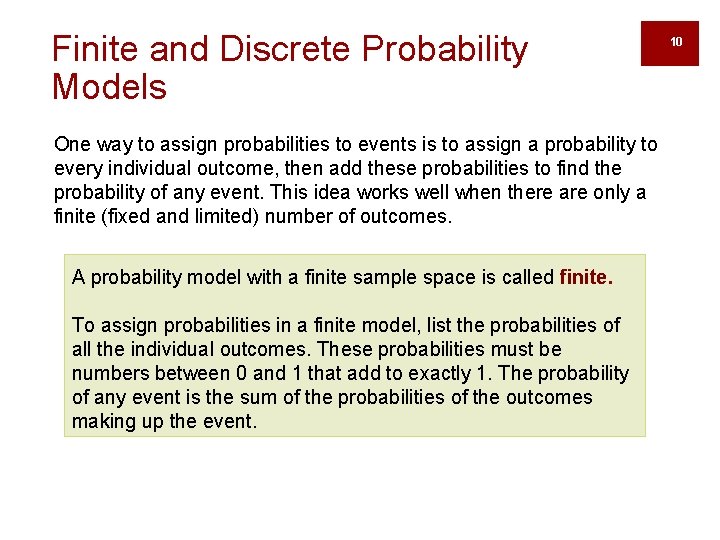 Finite and Discrete Probability Models

10

One way to assign probabilities to events is to assign a probability to every individual outcome, then add these probabilities to find the probability of any event. This idea works well when there are only a finite (fixed and limited) number of outcomes.

A probability model with a finite sample space is called finite.

To assign probabilities in a finite model, list the probabilities of all the individual outcomes. These probabilities must be numbers between 0 and 1 that add to exactly 1. The probability of any event is the sum of the probabilities of the outcomes making up the event.